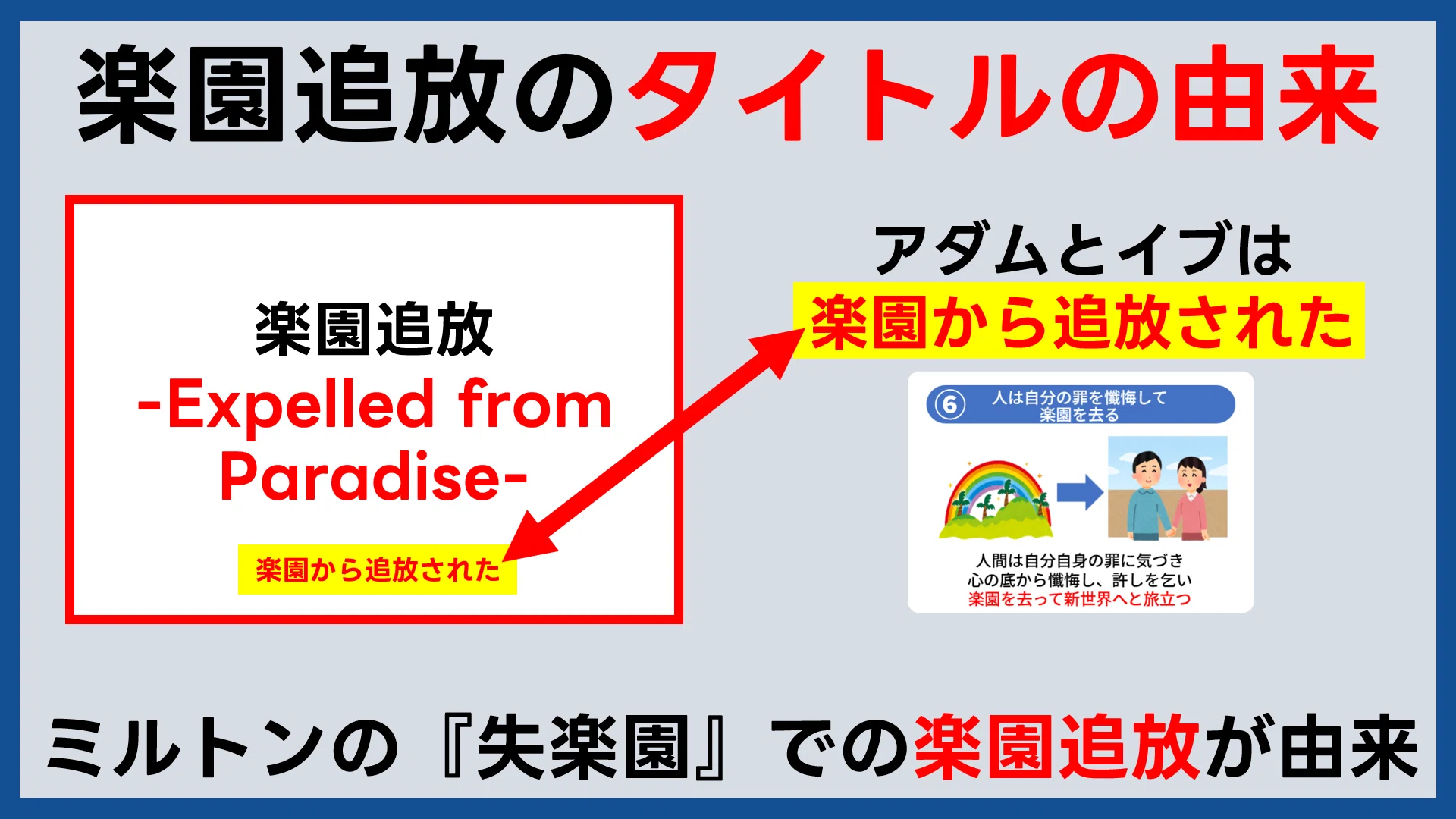 楽園追放のタイトルの由来

楽園追放
-Expelled from Paradise-

楽園から追放された

アダムとイブは
楽園から追放された

⑥ 人は自分の罪を懺悔して楽園を去る

人間は自分自身の罪に気づき
心の底から懺悔し、許しを乞い
楽園を去って新世界へと旅立つ

ミルトンの『失楽園』での楽園追放が由来